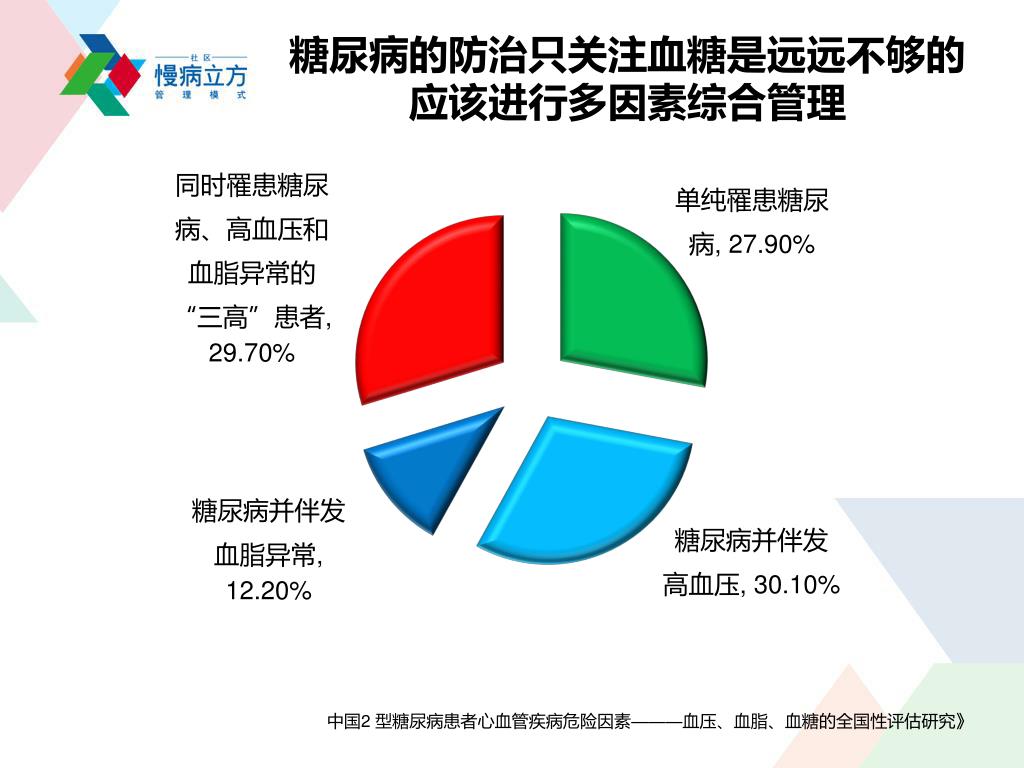 社区
慢病立方
管理模式

糖尿病的防治只关注血糖是远远不够的
应该进行多因素综合管理

同时罹患糖尿病、高血压和血脂异常的“三高”患者, 29.70%

单纯罹患糖尿病, 27.90%

糖尿病并伴发血脂异常, 12.20%

糖尿病并伴发高血压, 30.10%

中国2 型糖尿病患者心血管疾病危险因素———血压、血脂、血糖的全国性评估研究》